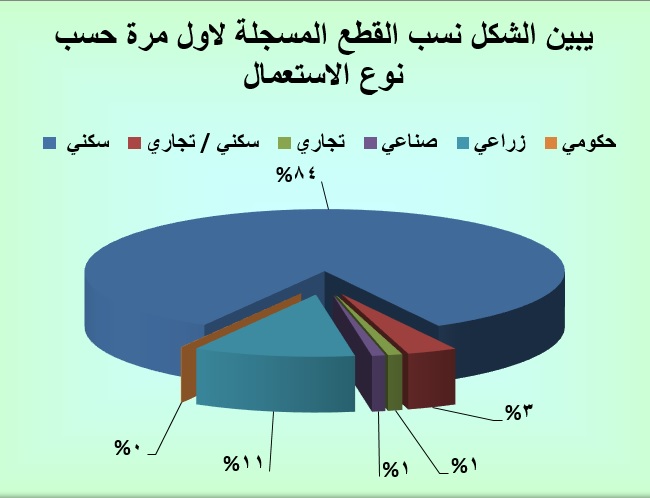 يبين الشكل نسب القطع المسجلة لاول مرة حسب نوع الاستعمال

سكني   سكني / تجاري   تجاري   صناعي   زراعي   حكومي

%٨٤

%٣

%١

%١

%١١

%٠